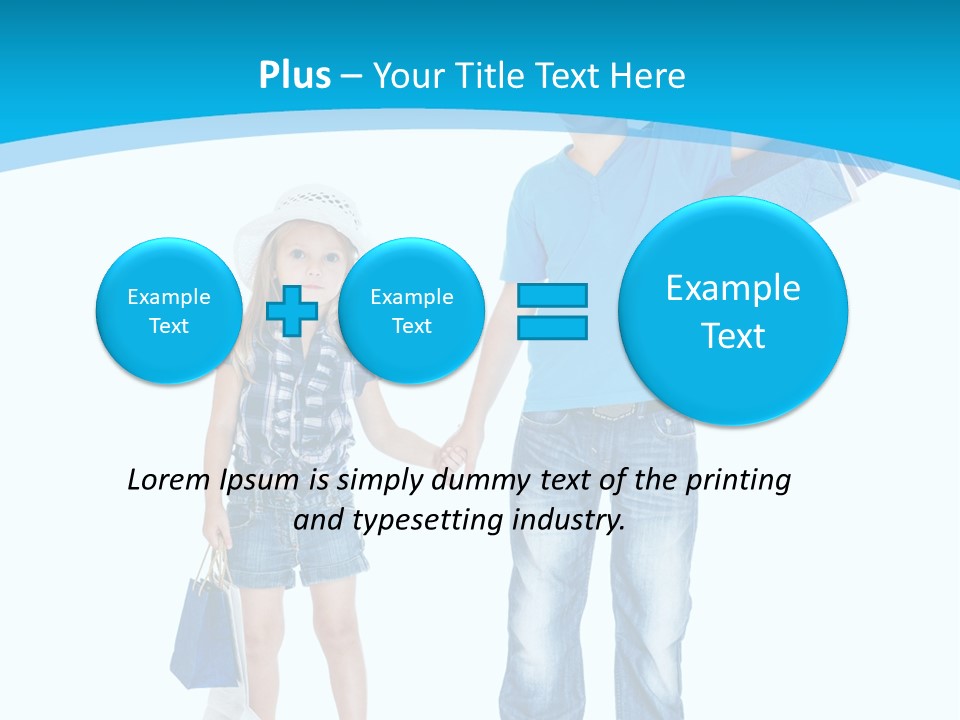 Plus – Your Title Text Here

Example Text

Example Text

Example Text

Lorem Ipsum is simply dummy text of the printing and typesetting industry.